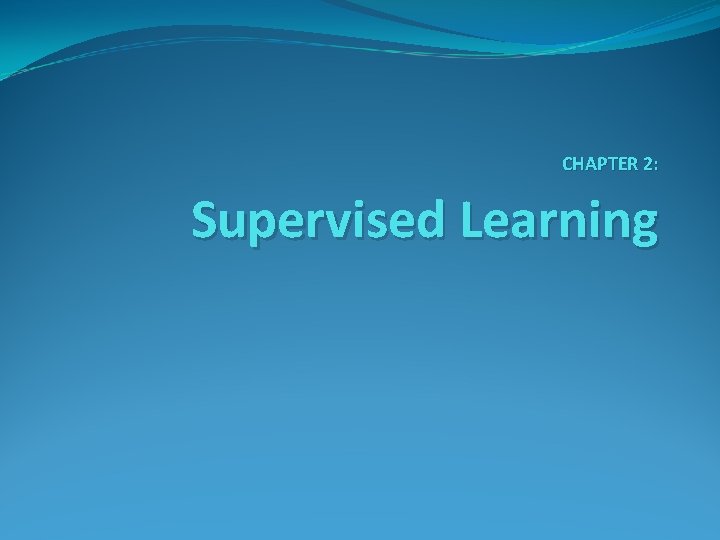 CHAPTER 2:

Supervised Learning